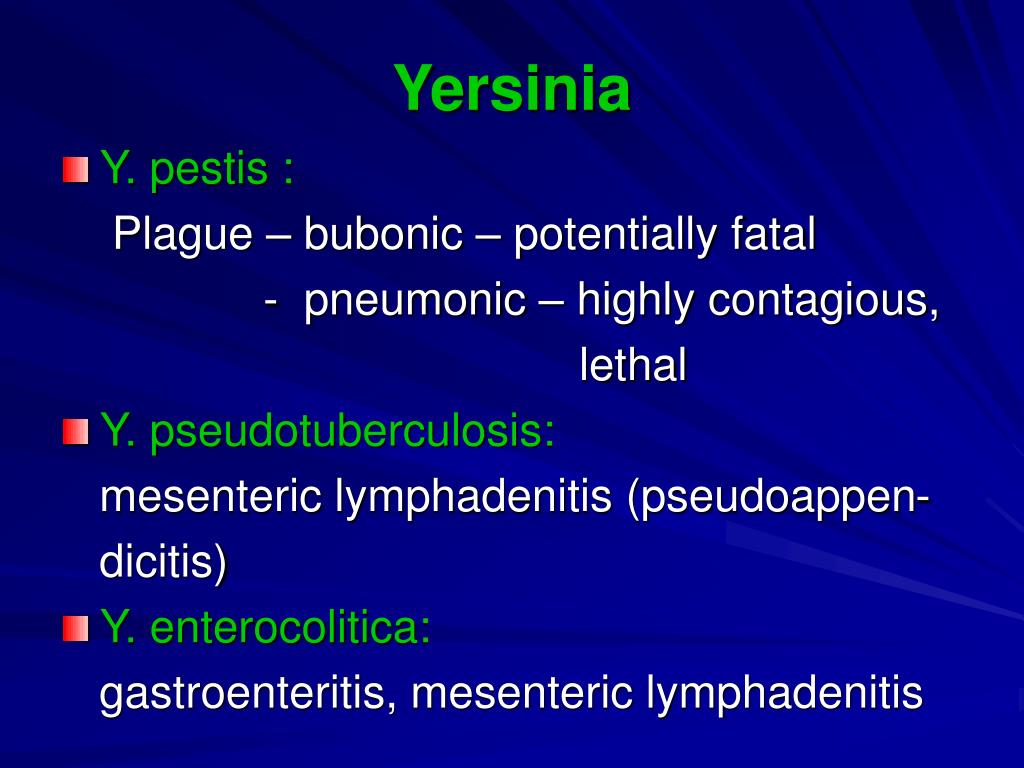 Yersinia

Y. pestis :
Plague – bubonic – potentially fatal
- pneumonic – highly contagious, lethal

Y. pseudotuberculosis:
mesenteric lymphadenitis (pseudoappendicitis)

Y. enterocolitica:
gastroenteritis, mesenteric lymphadenitis